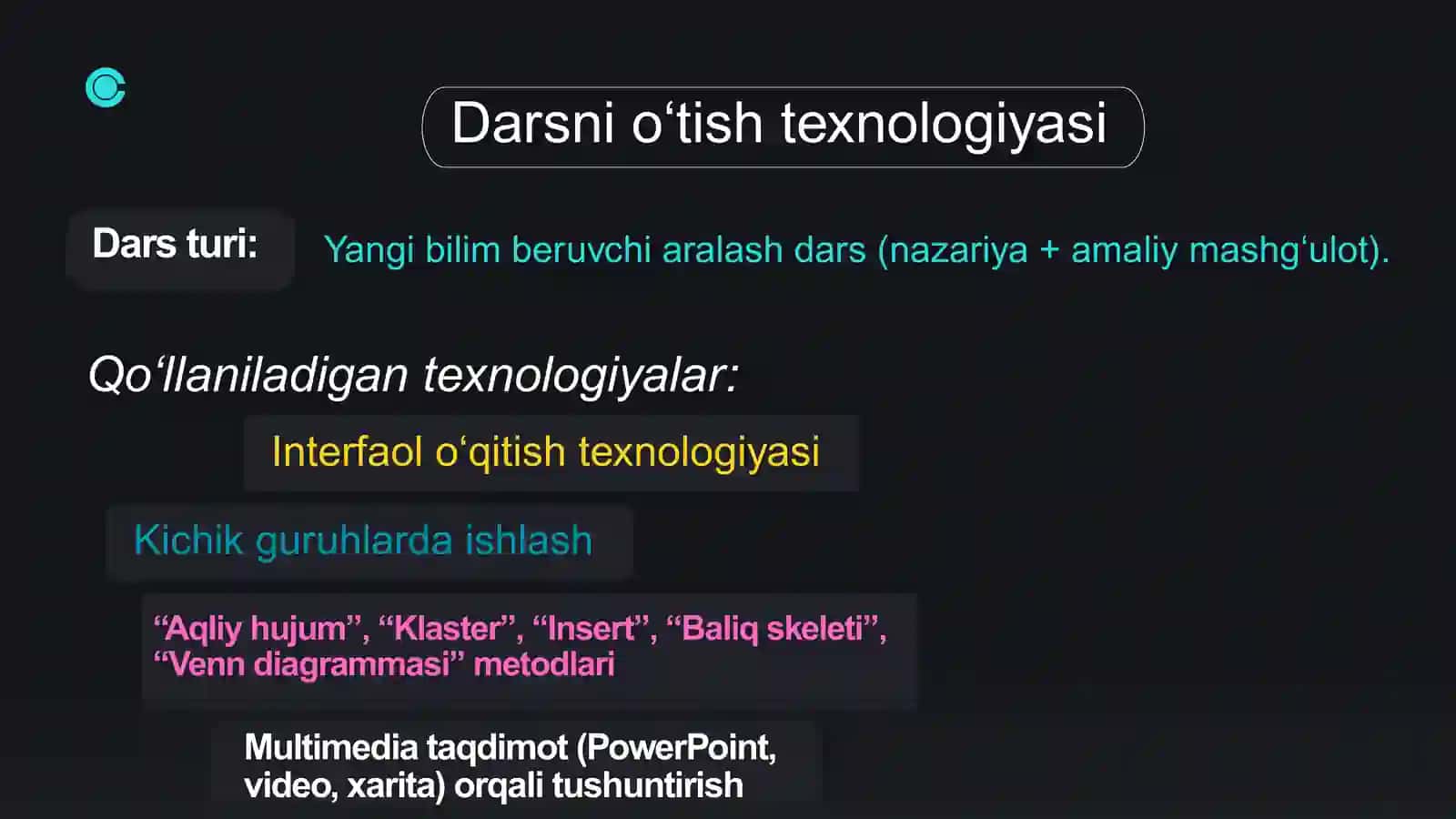 Darsni o‘tish texnologiyasi

Dars turi: Yangi bilim beruvchi aralash dars (nazariya + amaliy mashg‘ulot).

Qo‘llaniladigan texnologiyalar:

Interfaol o‘qitish texnologiyasi

Kichik guruhlarda ishlash

“Aqliy hujum”, “Klaster”, “Insert”, “Baliq skeleti”, “Venn diagrammasi” metodlari

Multimedia taqdimot (PowerPoint, video, xarita) orqali tushuntirish